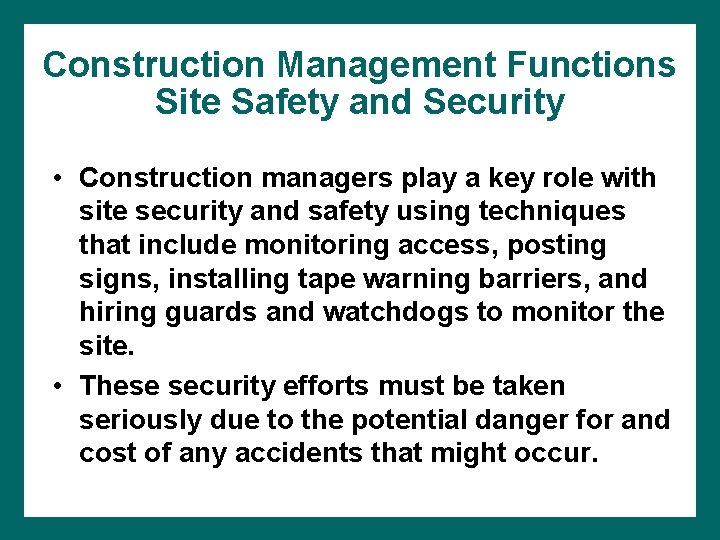 Construction Management Functions
Site Safety and Security

• Construction managers play a key role with site security and safety using techniques that include monitoring access, posting signs, installing tape warning barriers, and hiring guards and watchdogs to monitor the site.
• These security efforts must be taken seriously due to the potential danger for and cost of any accidents that might occur.